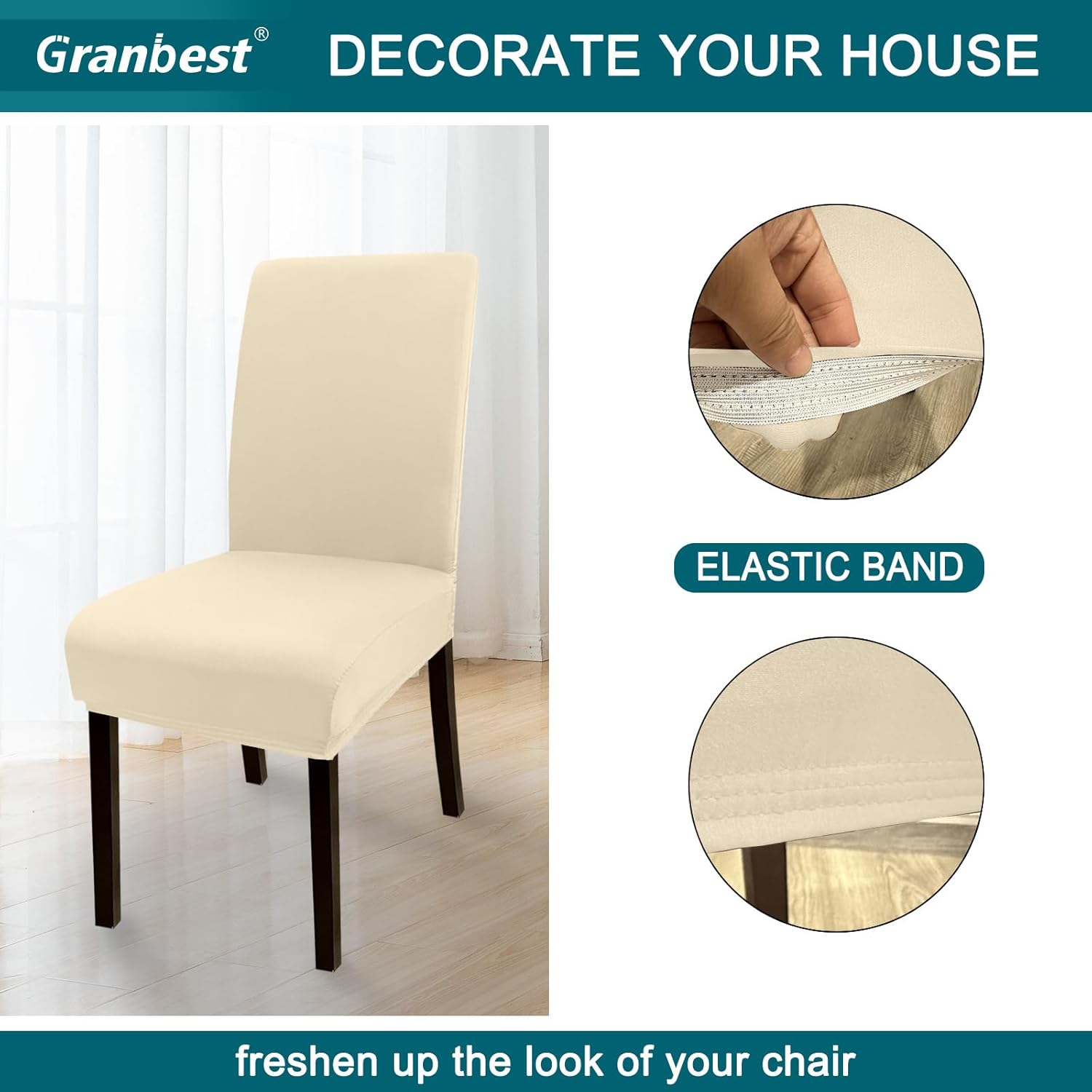 Granbest®

DECORATE YOUR HOUSE

ELASTIC BAND

freshen up the look of your chair